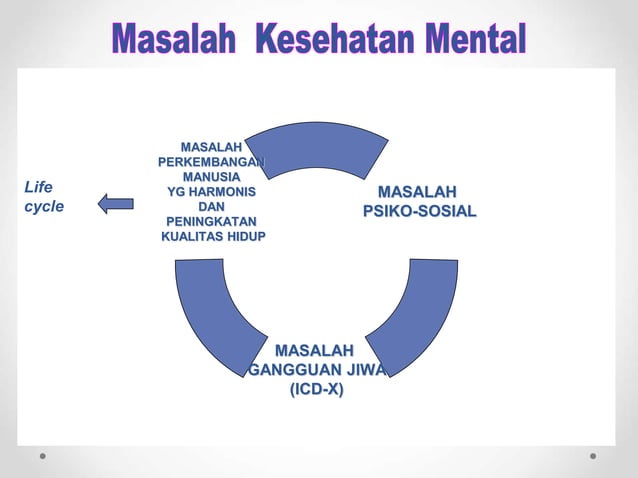 Masalah Kesehatan Mental

Life cycle

MASALAH PERKEMBANGAN MANUSIA YG HARMONIS DAN PENINGKATAN KUALITAS HIDUP

MASALAH PSIKO-SOSIAL

MASALAH GANGGUAN JIWA (ICD-X)